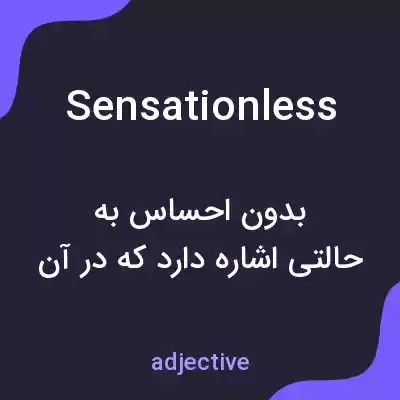 Sensationless

بدون احساس به
حالتی اشاره دارد که در آن

adjective